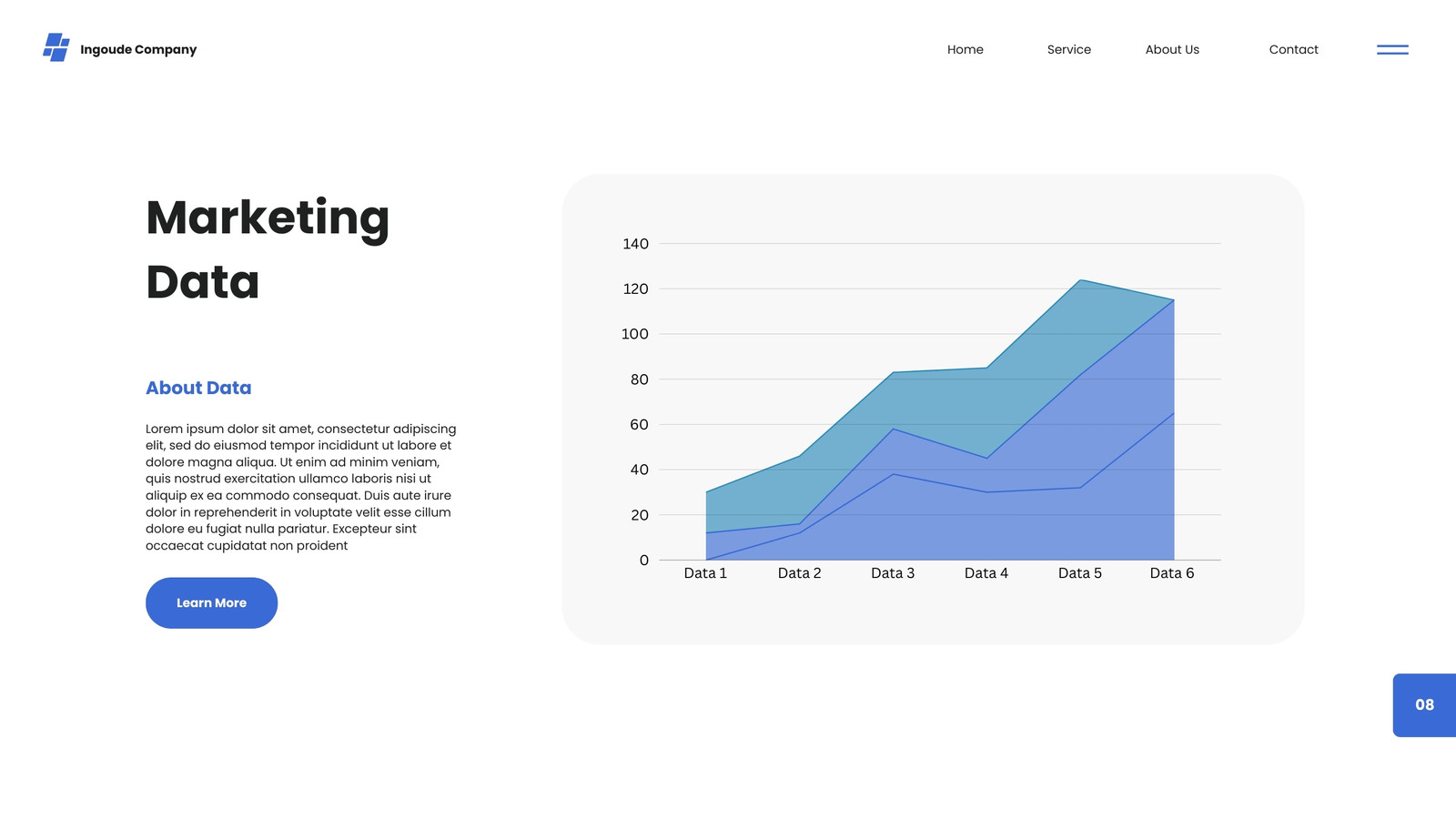 Ingoude Company

Home Service About Us Contact

Marketing Data

About Data

Lorem ipsum dolor sit amet, consectetur adipiscing elit, sed do eiusmod tempor incididunt ut labore et dolore magna aliqua. Ut enim ad minim veniam, quis nostrud exercitation ullamco laboris nisi ut aliquip ex ea commodo consequat. Duis aute irure dolor in reprehenderit in voluptate velit esse cillum dolore eu fugiat nulla pariatur. Excepteur sint occaecat cupidatat non proident

Learn More

140
120
100
80
60
40
20
0
Data 1 Data 2 Data 3 Data 4 Data 5 Data 6

08